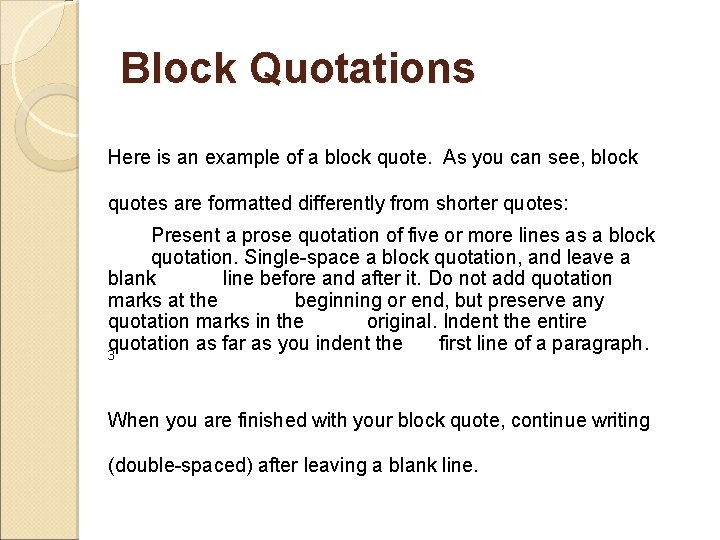 Block Quotations

Here is an example of a block quote. As you can see, block quotes are formatted differently from shorter quotes:

Present a prose quotation of five or more lines as a block quotation. Single-space a block quotation, and leave a blank line before and after it. Do not add quotation marks at the beginning or end, but preserve any quotation marks in the original. Indent the entire quotation as far as you indent the first line of a paragraph. 3

When you are finished with your block quote, continue writing (double-spaced) after leaving a blank line.